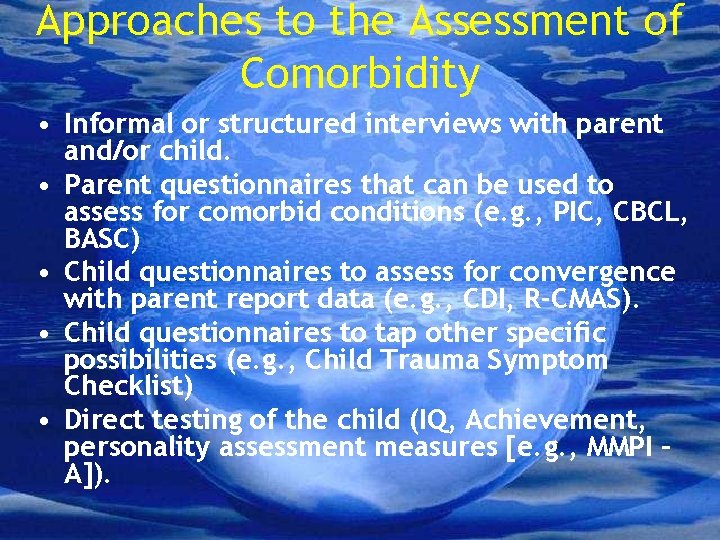 Approaches to the Assessment of Comorbidity

• Informal or structured interviews with parent and/or child.
• Parent questionnaires that can be used to assess for comorbid conditions (e.g., PIC, CBCL, BASC)
• Child questionnaires to assess for convergence with parent report data (e.g., CDI, R-CMAS).
• Child questionnaires to tap other specific possibilities (e.g., Child Trauma Symptom Checklist)
• Direct testing of the child (IQ, Achievement, personality assessment measures [e.g., MMPI – A]).